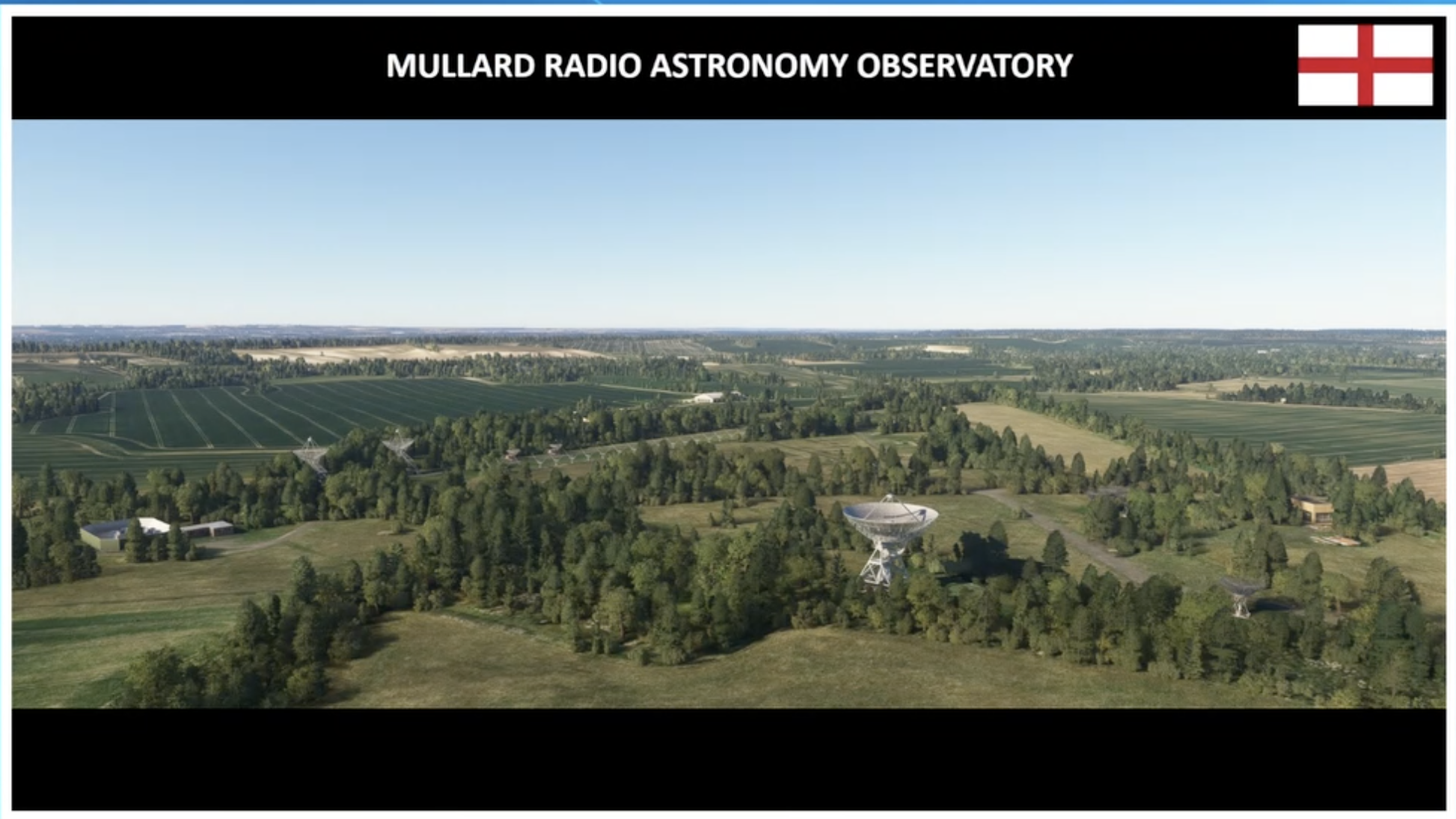 MULLARD RADIO ASTRONOMY OBSERVATORY